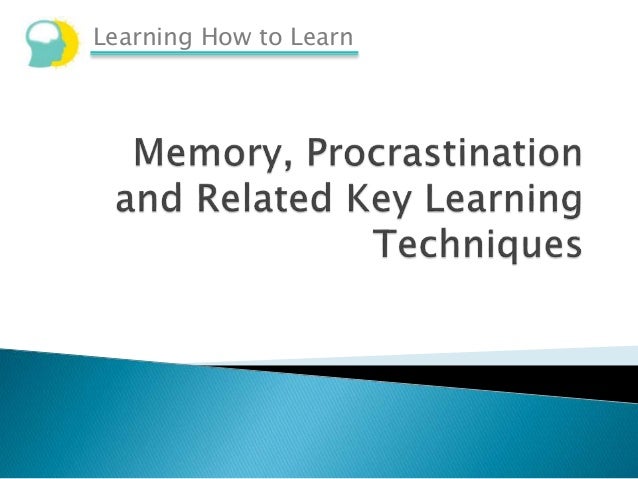 Learning How to Learn

Memory, Procrastination and Related Key Learning Techniques